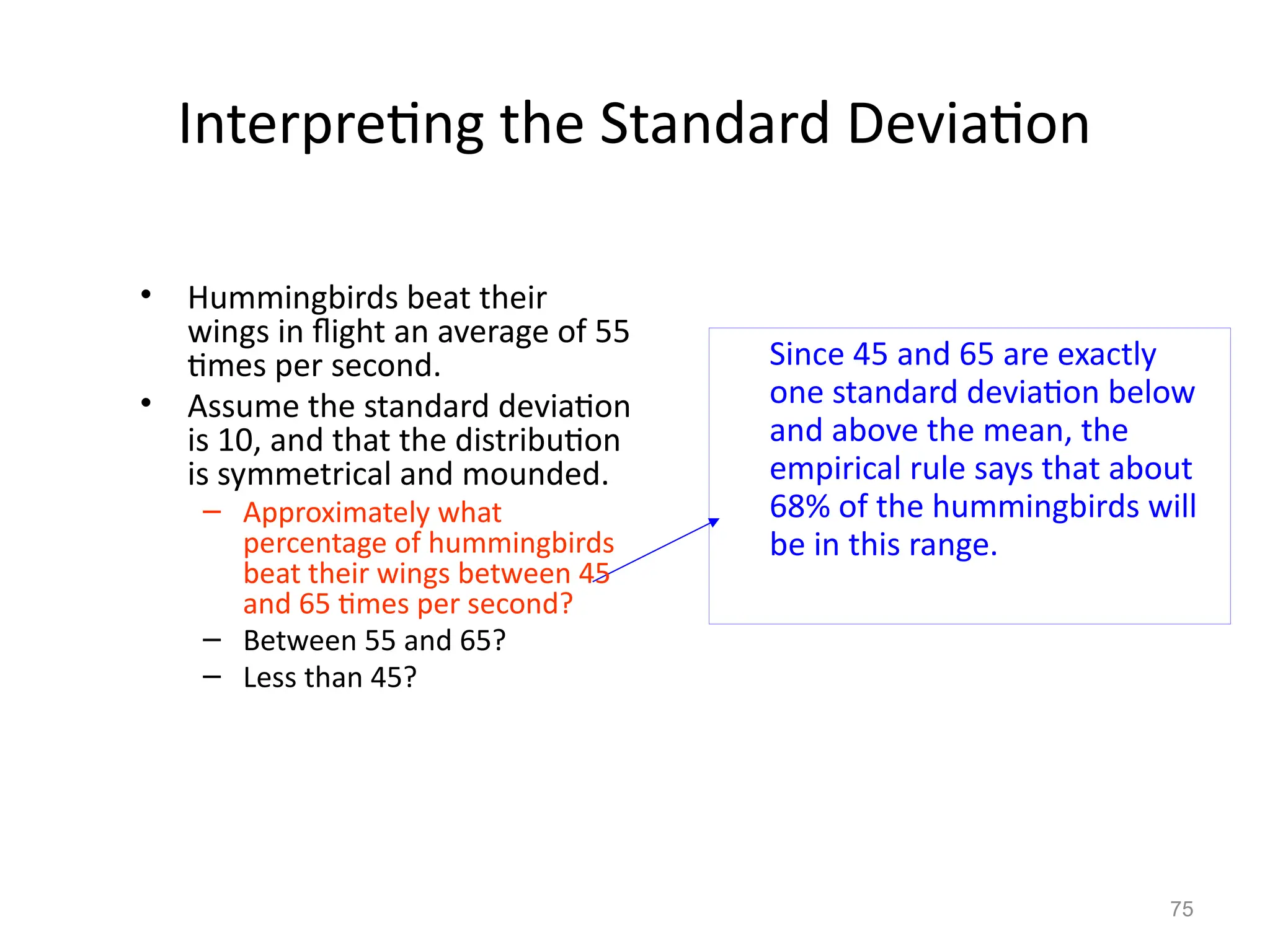 Interpreting the Standard Deviation

• Hummingbirds beat their wings in flight an average of 55 times per second.
• Assume the standard deviation is 10, and that the distribution is symmetrical and mounded.
– Approximately what percentage of hummingbirds beat their wings between 45 and 65 times per second?
– Between 55 and 65?
– Less than 45?

Since 45 and 65 are exactly one standard deviation below and above the mean, the empirical rule says that about 68% of the hummingbirds will be in this range.

75